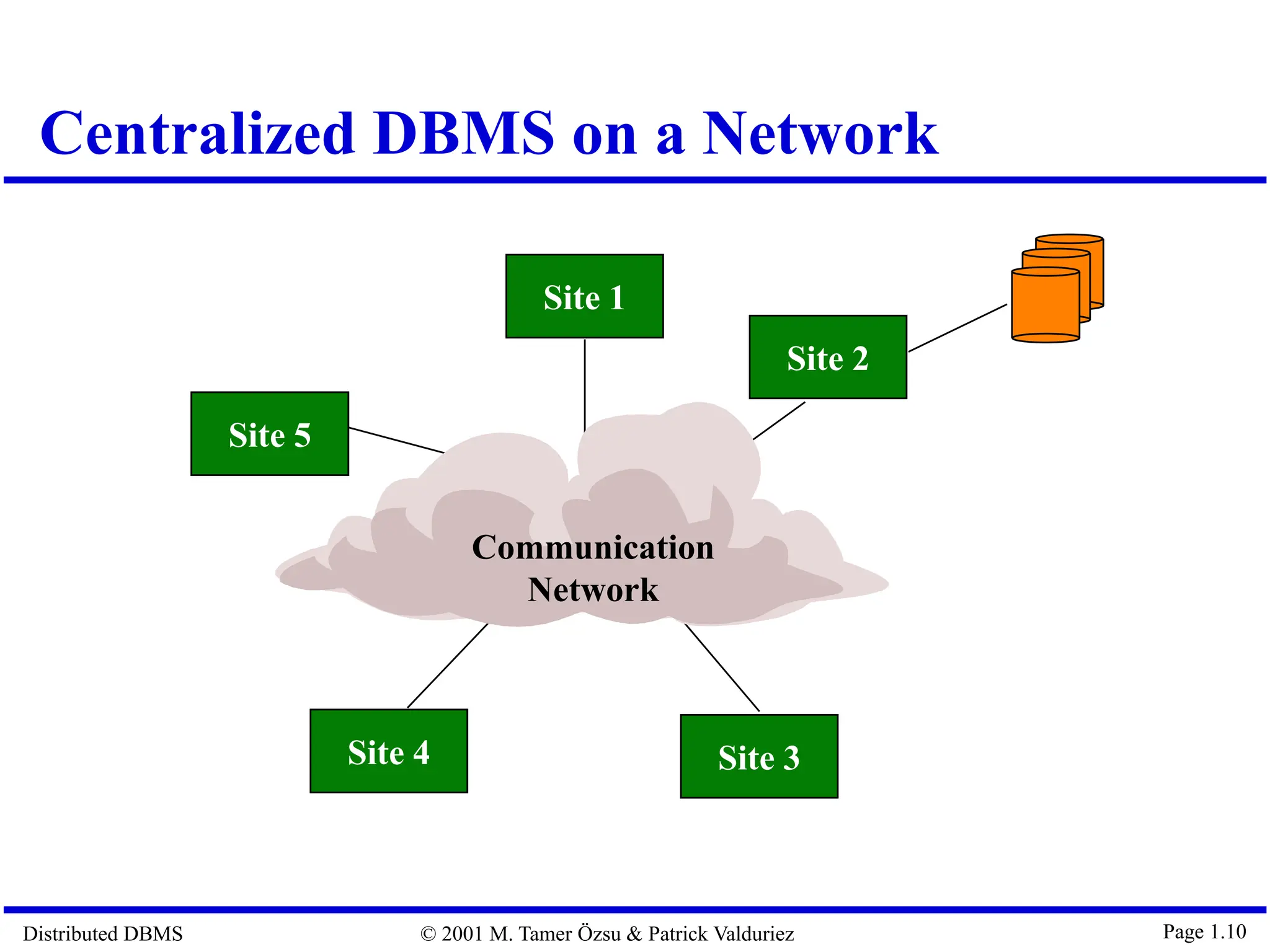 Centralized DBMS on a Network

Site 1

Site 2

Site 5

Communication Network

Site 4

Site 3

Distributed DBMS

© 2001 M. Tamer Özsu & Patrick Valduriez

Page 1.10